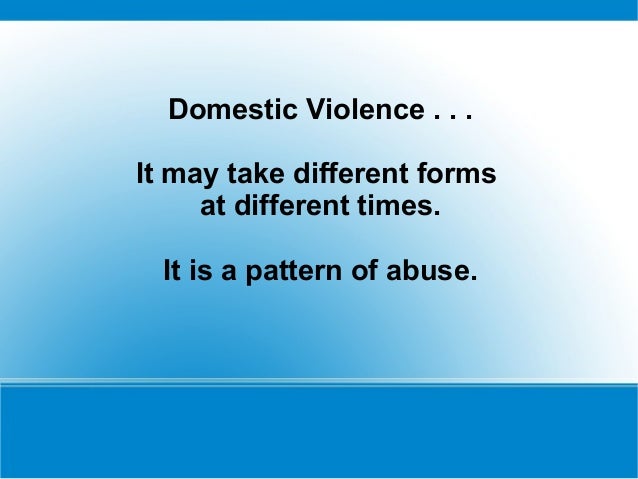 Domestic Violence . . .

It may take different forms at different times.

It is a pattern of abuse.